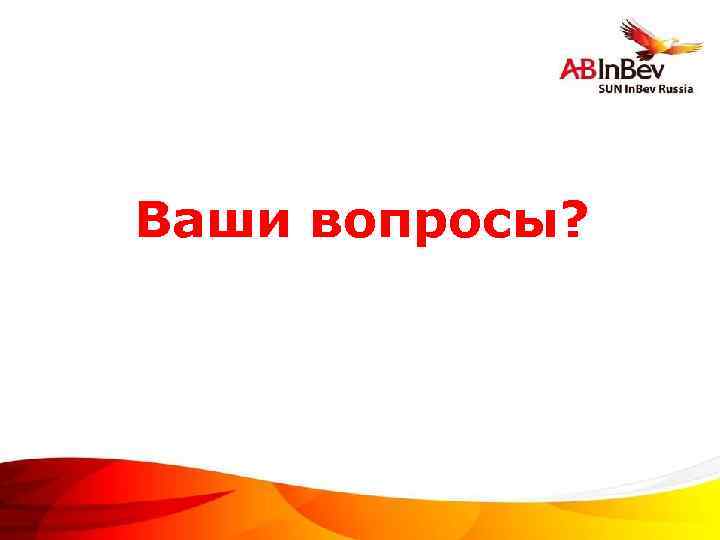 ABInBev
SUN InBev Russia

Ваши вопросы?